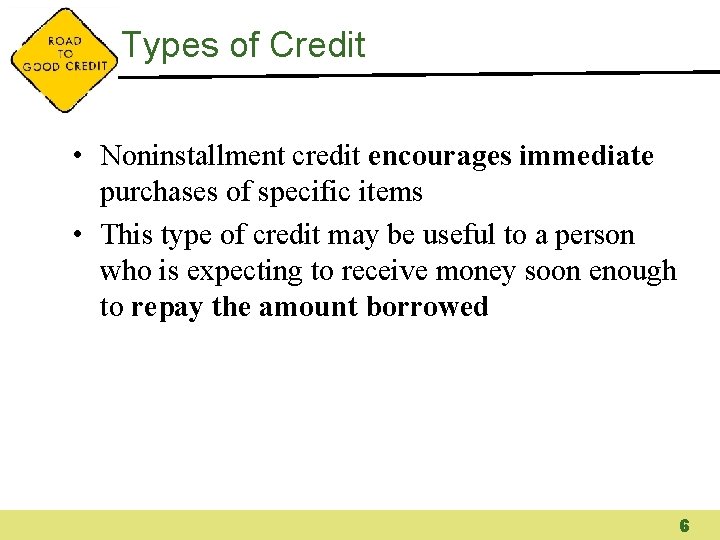 ROAD TO GOOD CREDIT

Types of Credit

• Noninstallment credit encourages immediate purchases of specific items
• This type of credit may be useful to a person who is expecting to receive money soon enough to repay the amount borrowed

6